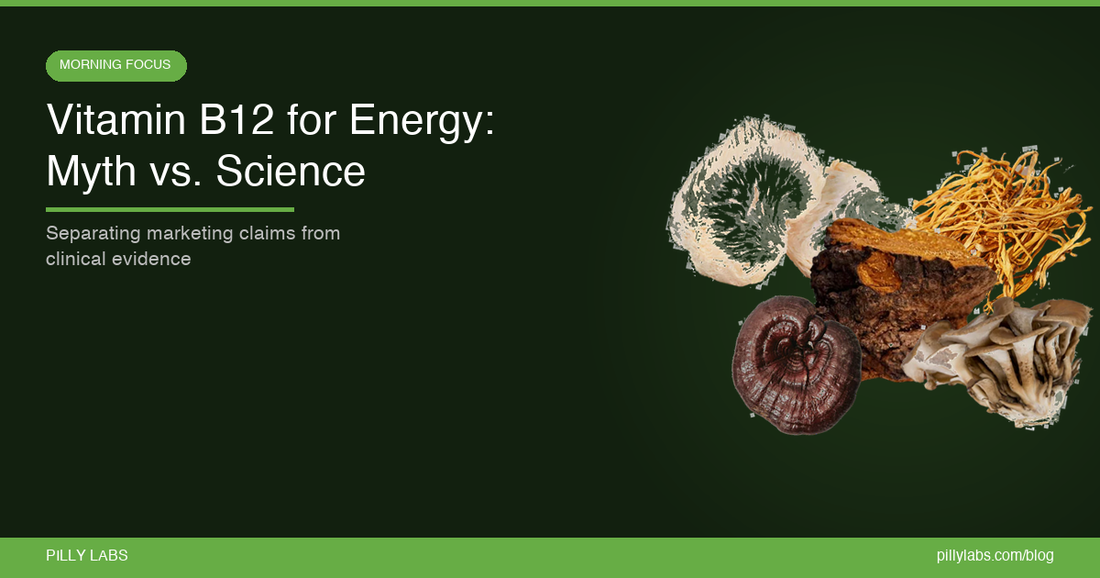 MORNING FOCUS

Vitamin B12 for Energy: Myth vs. Science

Separating marketing claims from clinical evidence

PILLY LABS

pillylabs.com/blog